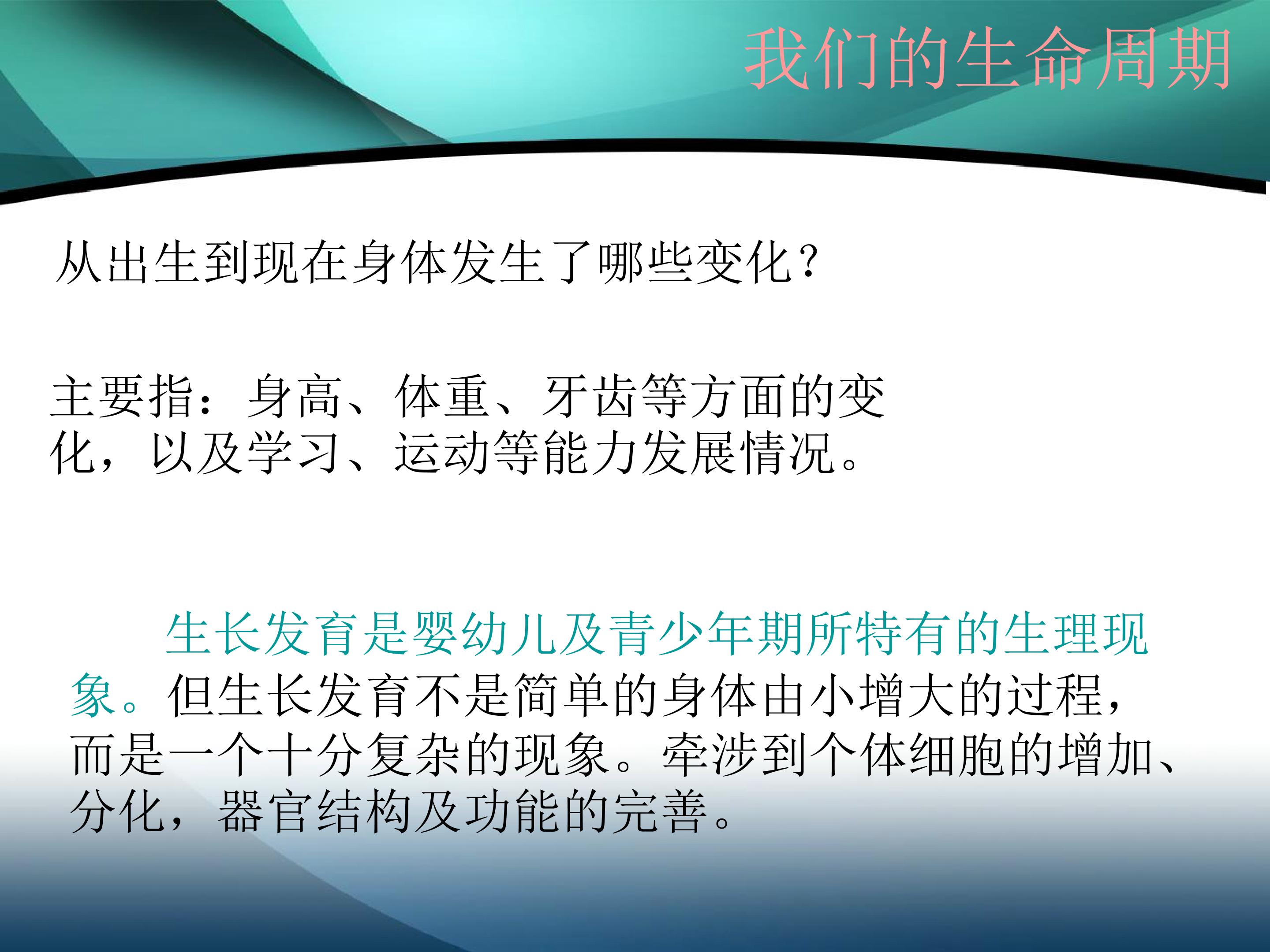 我们的生命周期

从出生到现在身体发生了哪些变化？

主要指：身高、体重、牙齿等方面的变化，以及学习、运动等能力发展情况。

生长发育是婴幼儿及青少年期所特有的生理现象。但生长发育不是简单的身体由小增大的过程，而是一个十分复杂的现象。牵涉到个体细胞的增加、分化，器官结构及功能的完善。